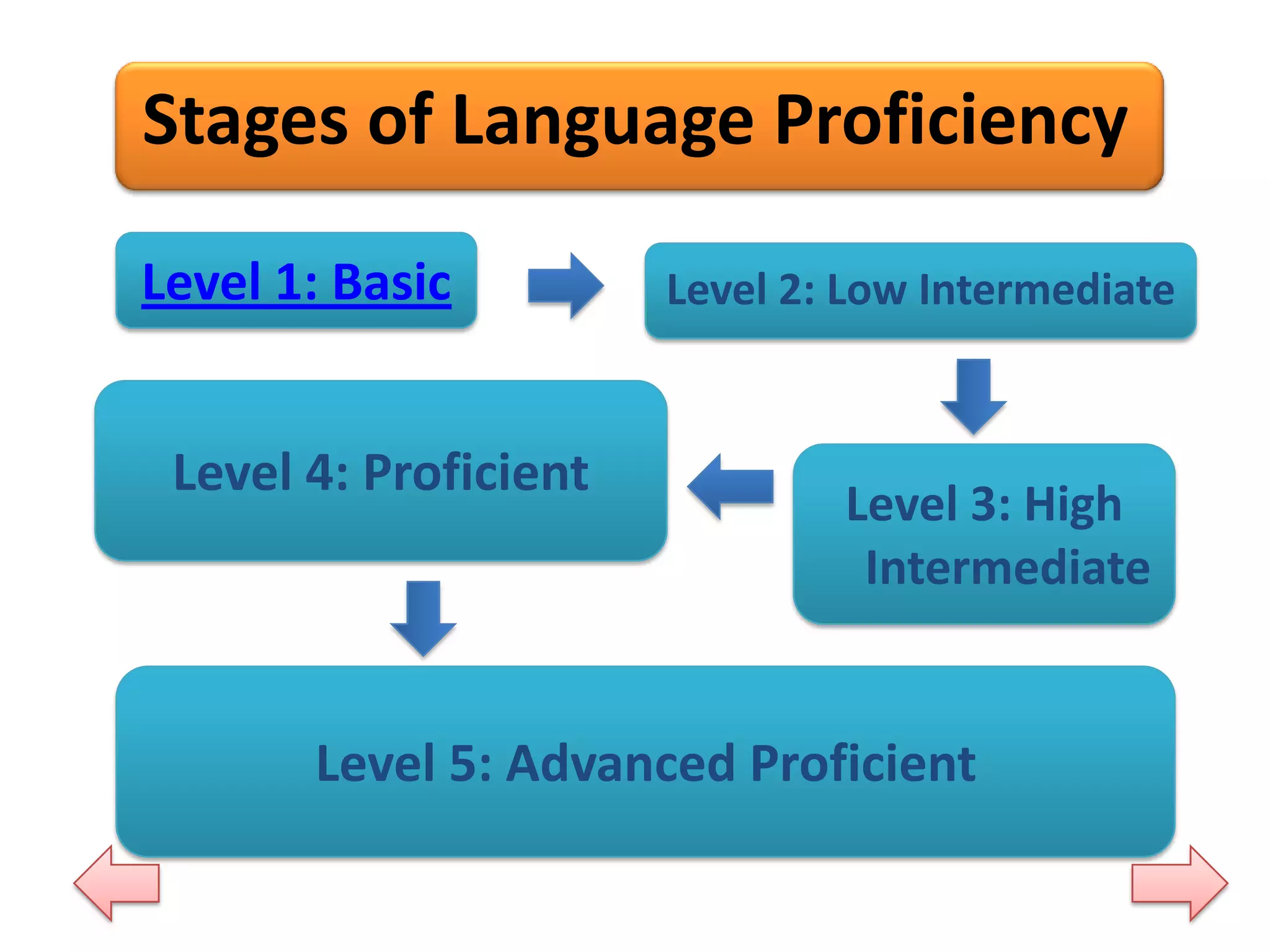 Stages of Language Proficiency

Level 1: Basic

Level 2: Low Intermediate

Level 3: High Intermediate

Level 4: Proficient

Level 5: Advanced Proficient